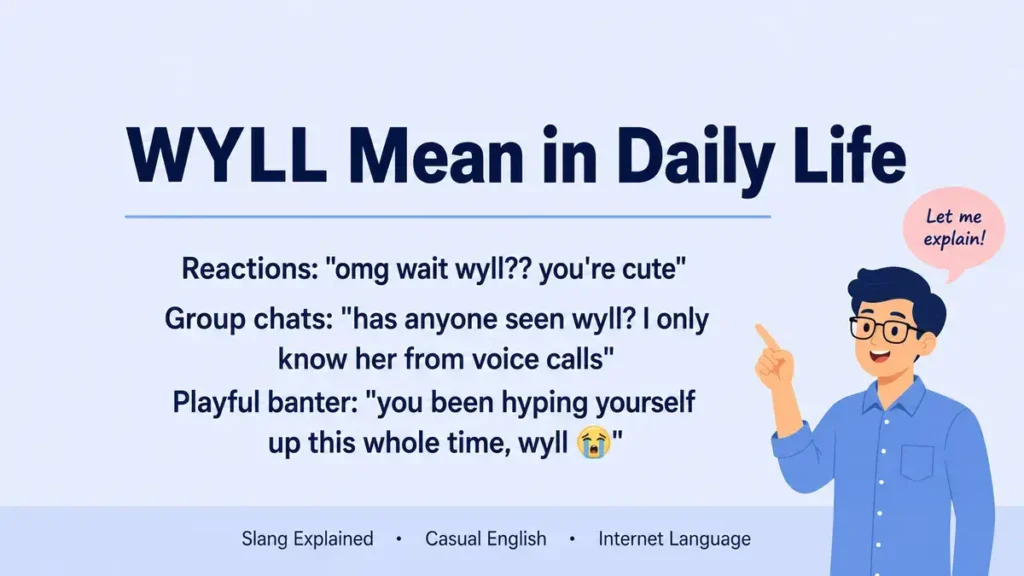 WYLL Mean in Daily Life

Let me explain!

Reactions: "omg wait wyll?? you're cute"

Group chats: "has anyone seen wyll? I only know her from voice calls"

Playful banter: "you been hyping yourself up this whole time, wyll 😭"

Slang Explained • Casual English • Internet Language